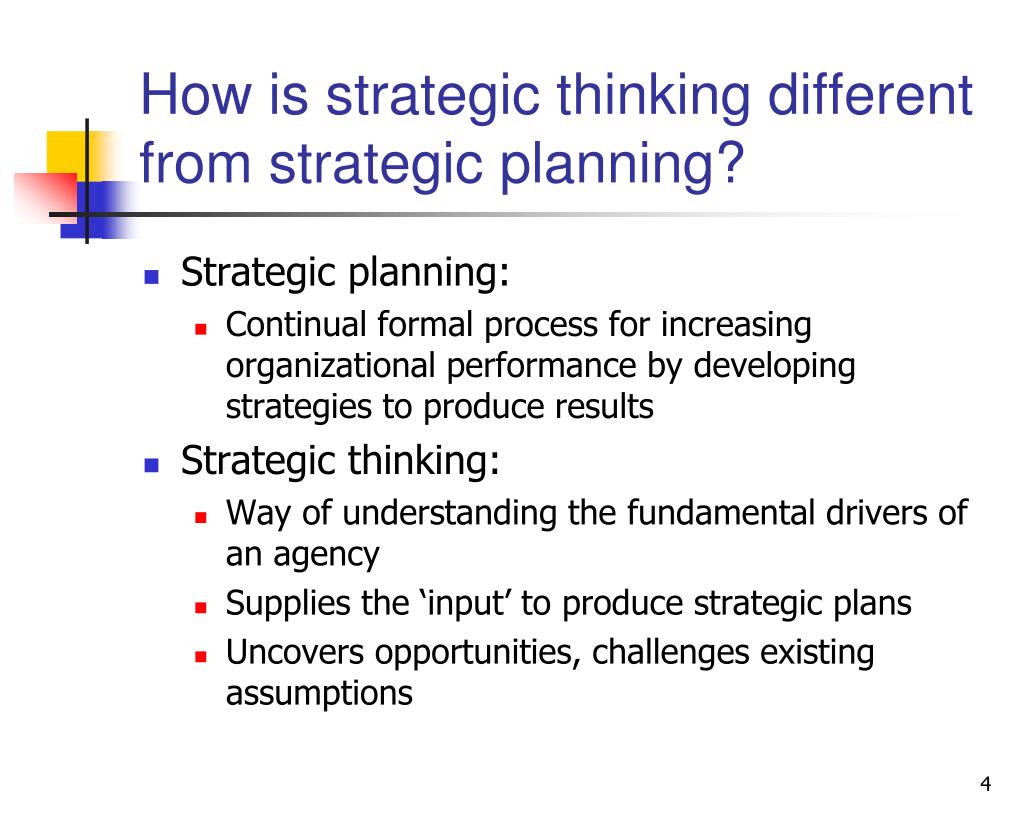 How is strategic thinking different from strategic planning?

Strategic planning:
Continual formal process for increasing organizational performance by developing strategies to produce results

Strategic thinking:
Way of understanding the fundamental drivers of an agency
Supplies the ‘input’ to produce strategic plans
Uncovers opportunities, challenges existing assumptions

4